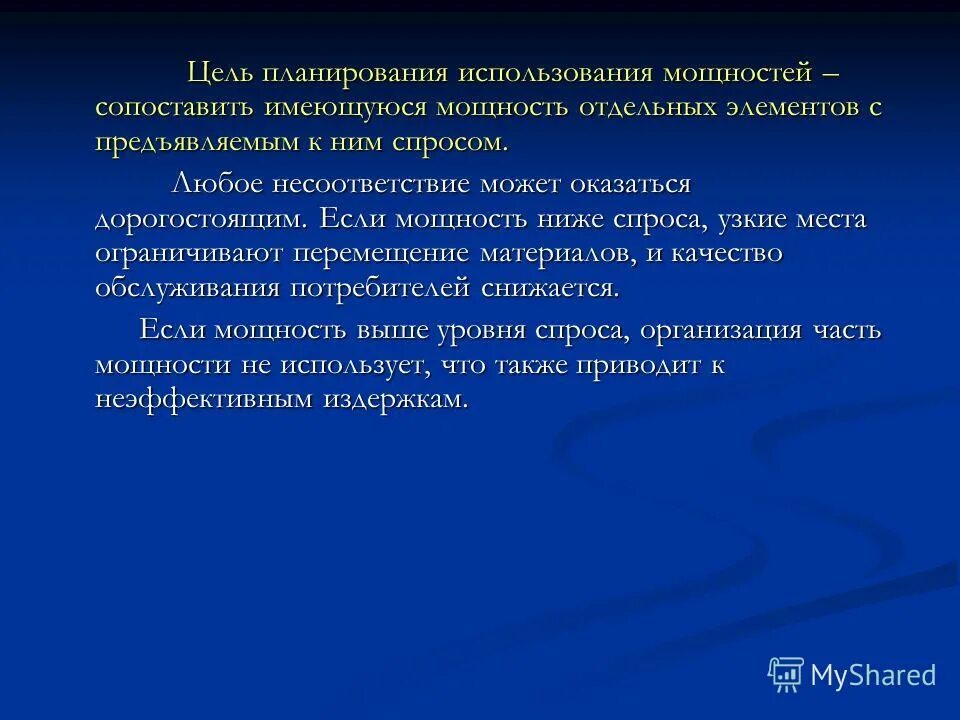 Цель планирования использования мощностей – сопоставить имеющуюся мощность отдельных элементов с предъявляемым к ним спросом.

Любое несоответствие может оказаться дорогостоящим. Если мощность ниже спроса, узкие места ограничивают перемещение материалов, и качество обслуживания потребителей снижается.

Если мощность выше уровня спроса, организация часть мощности не использует, что также приводит к неэффективным издержкам.

MyShared